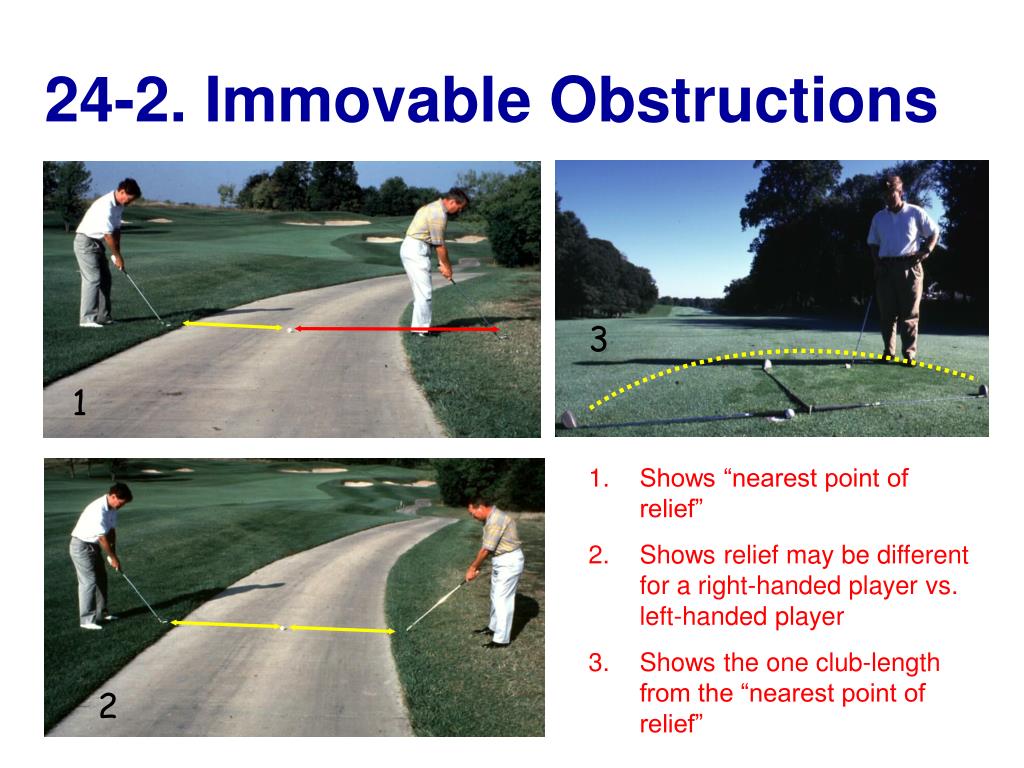 24-2. Immovable Obstructions

1

3

2

1. Shows “nearest point of relief”
2. Shows relief may be different for a right-handed player vs. left-handed player
3. Shows the one club-length from the “nearest point of relief”